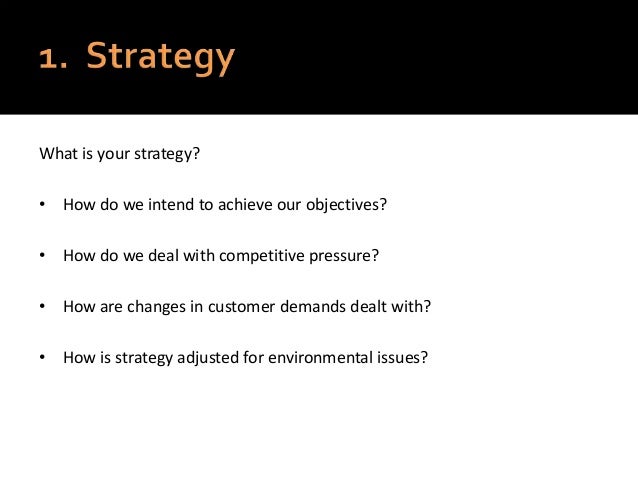 1. Strategy

What is your strategy?

• How do we intend to achieve our objectives?

• How do we deal with competitive pressure?

• How are changes in customer demands dealt with?

• How is strategy adjusted for environmental issues?